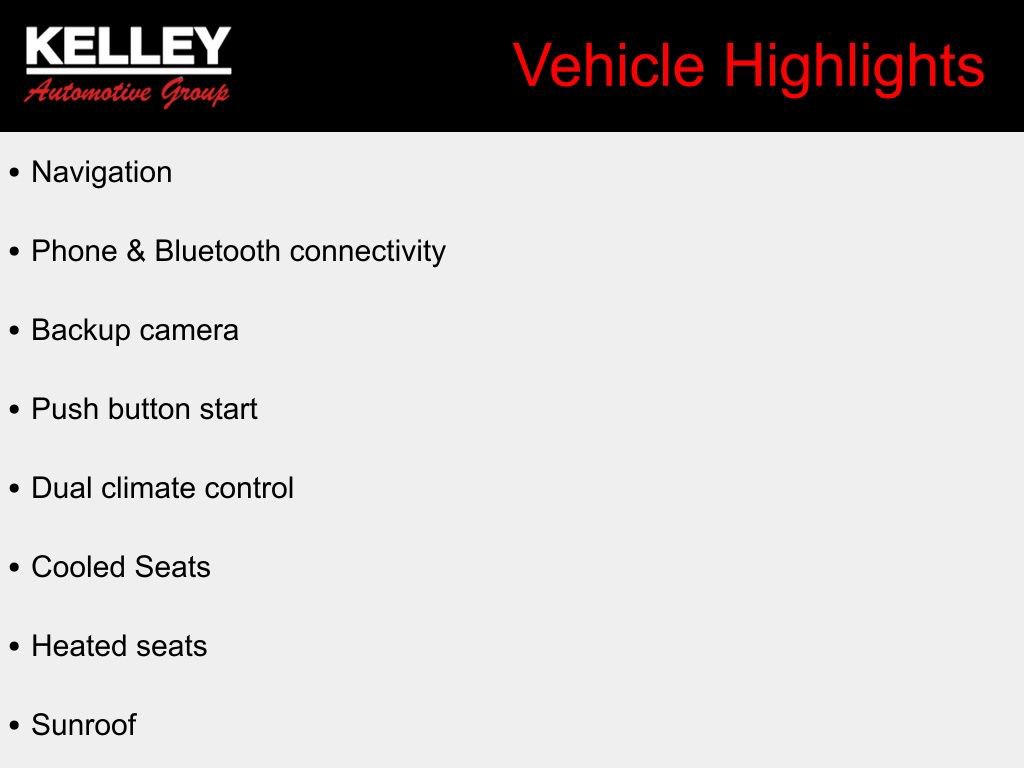 KELLEY
Automotive Group

Vehicle Highlights

• Navigation

• Phone & Bluetooth connectivity

• Backup camera

• Push button start

• Dual climate control

• Cooled Seats

• Heated seats

• Sunroof